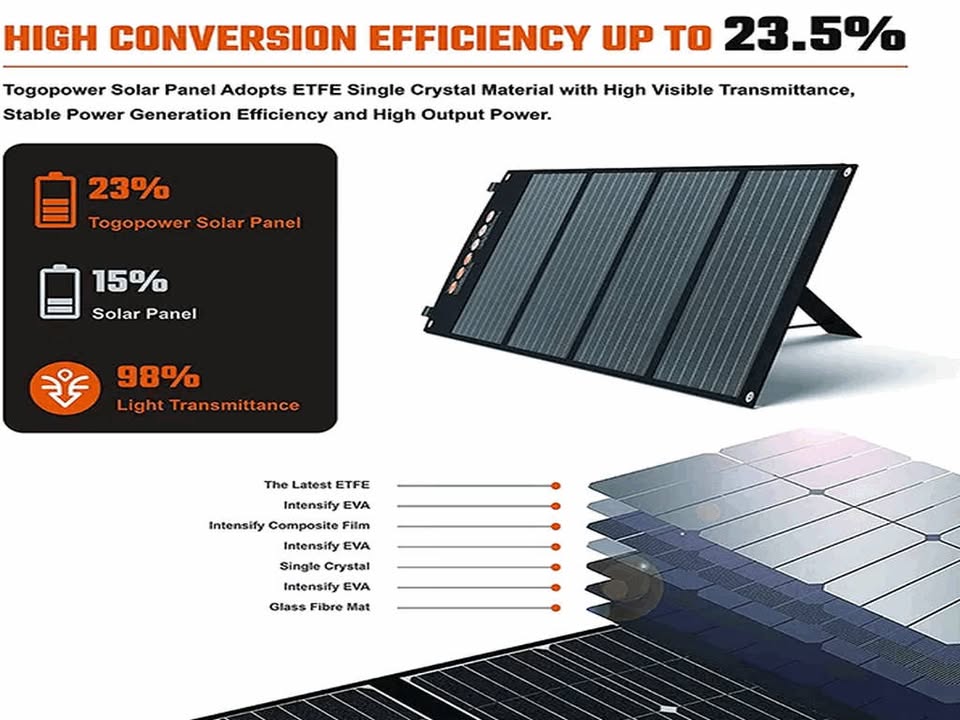 HIGH CONVERSION EFFICIENCY UP TO 23.5%

Togopower Solar Panel Adopts ETFE Single Crystal Material with High Visible Transmittance, Stable Power Generation Efficiency and High Output Power.

23%
Togopower Solar Panel

15%
Solar Panel

98%
Light Transmittance

The Latest ETFE
Intensify EVA
Intensify Composite Film
Intensify EVA
Single Crystal
Intensify EVA
Glass Fibre Mat